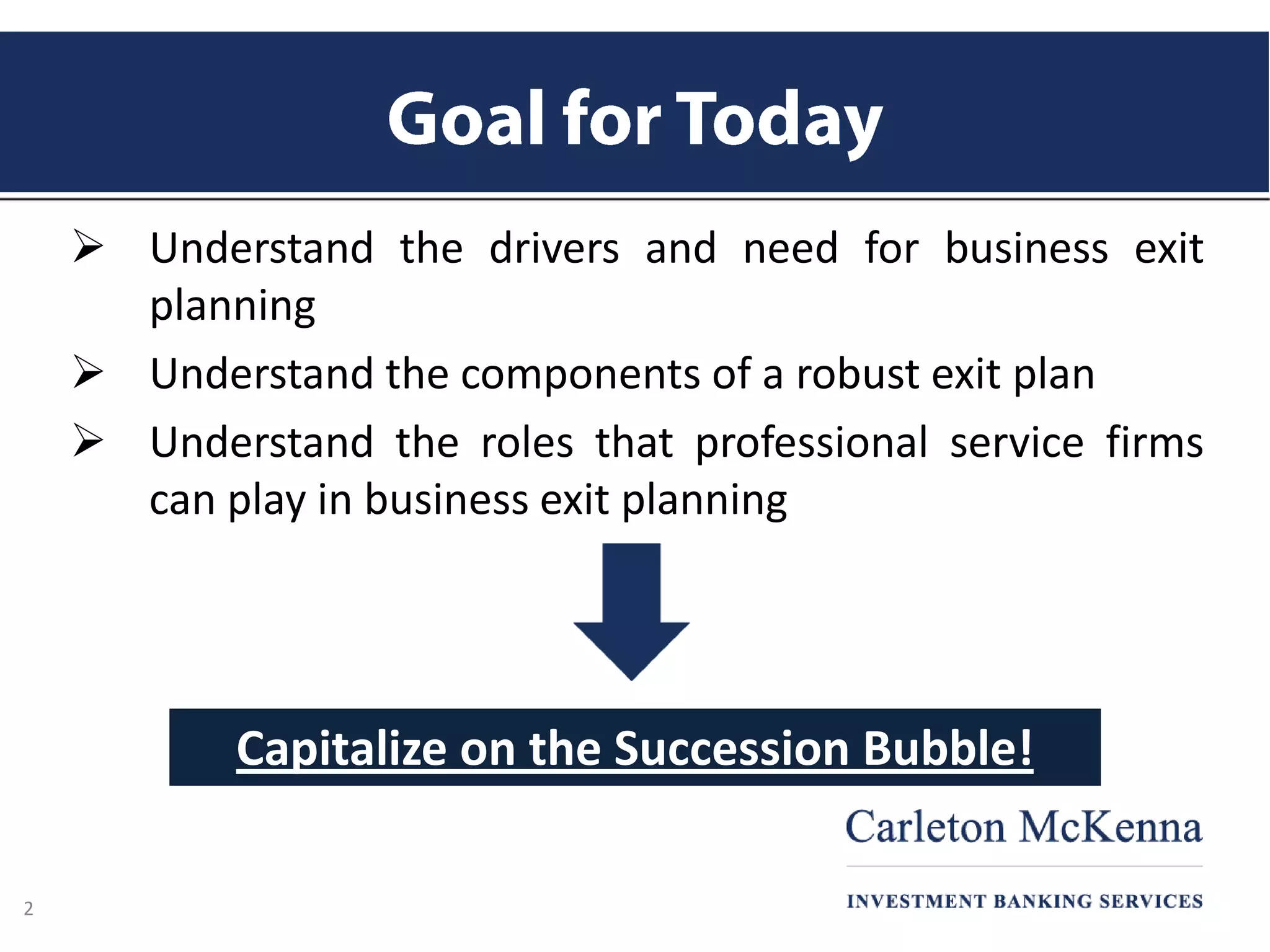 Goal for Today

➢ Understand the drivers and need for business exit planning

➢ Understand the components of a robust exit plan

➢ Understand the roles that professional service firms can play in business exit planning

Capitalize on the Succession Bubble!

Carleton McKenna

INVESTMENT BANKING SERVICES

2